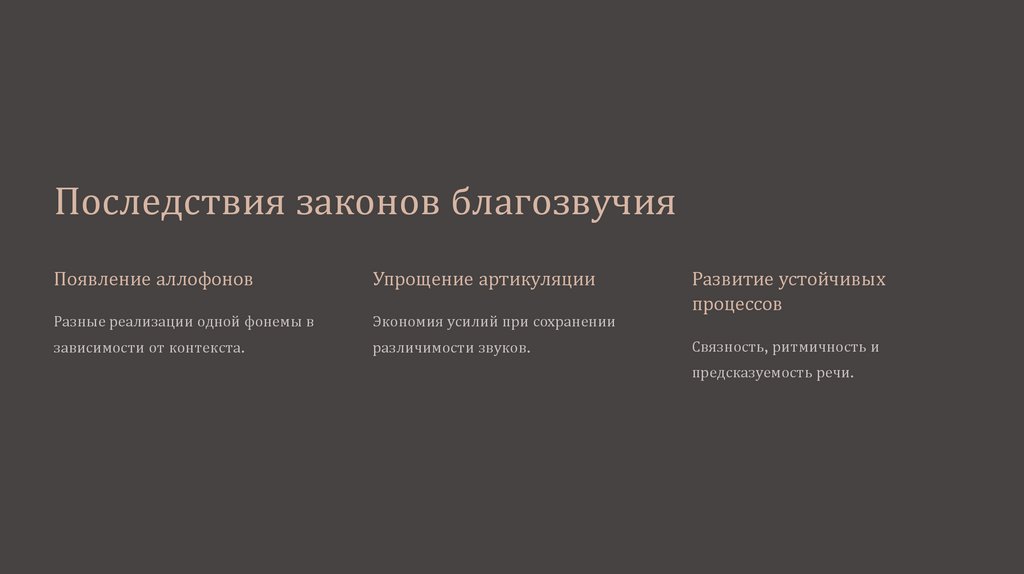 Последствия законов благозвучия

Появление аллофонов

Разные реализации одной фонемы в зависимости от контекста.

Упрощение артикуляции

Экономия усилий при сохранении различимости звуков.

Развитие устойчивых процессов

Связность, ритмичность и предсказуемость речи.